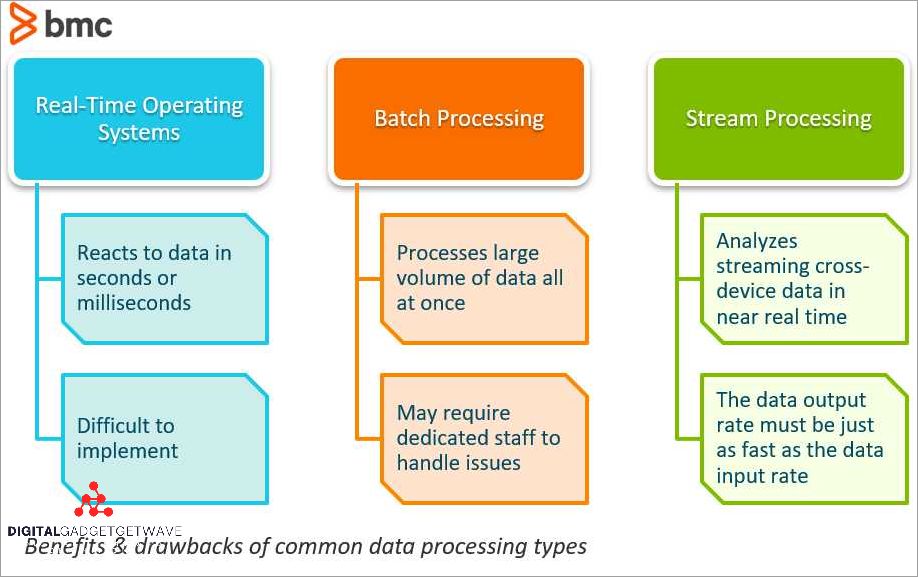 bmc

Real-Time Operating Systems

Reacts to data in seconds or milliseconds

Difficult to implement

Batch Processing

Processes large volume of data all at once

May require dedicated staff to handle issues

Stream Processing

Analyzes streaming cross-device data in near real time

The data output rate must be just as fast as the data input rate

DIGITALGADGETGETWAVE

Benefits & drawbacks of common data processing types